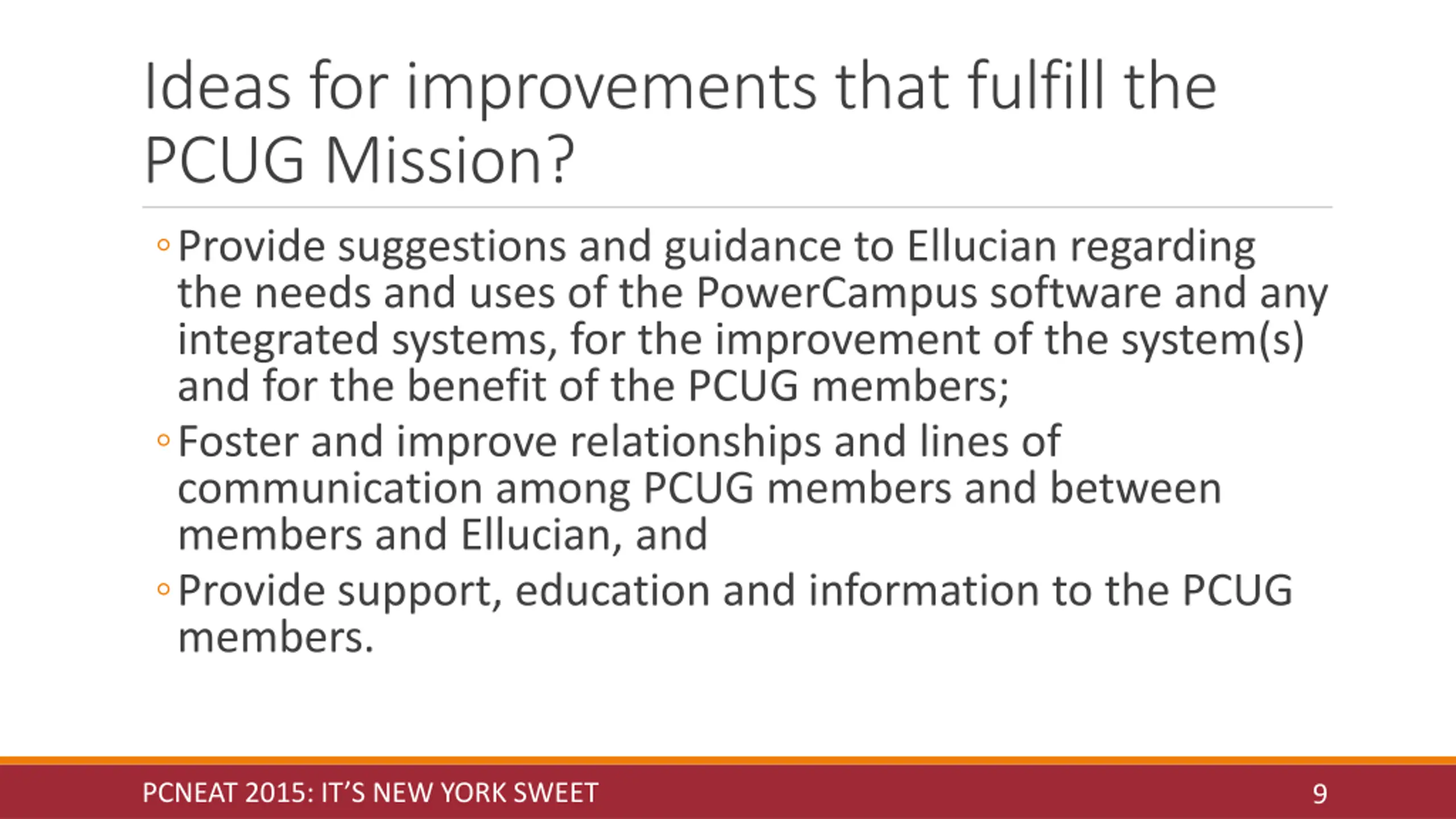 Ideas for improvements that fulfill the PCUG Mission?

◦ Provide suggestions and guidance to Ellucian regarding the needs and uses of the PowerCampus software and any integrated systems, for the improvement of the system(s) and for the benefit of the PCUG members;

◦ Foster and improve relationships and lines of communication among PCUG members and between members and Ellucian, and

◦ Provide support, education and information to the PCUG members.

PCNEAT 2015: IT'S NEW YORK SWEET

9